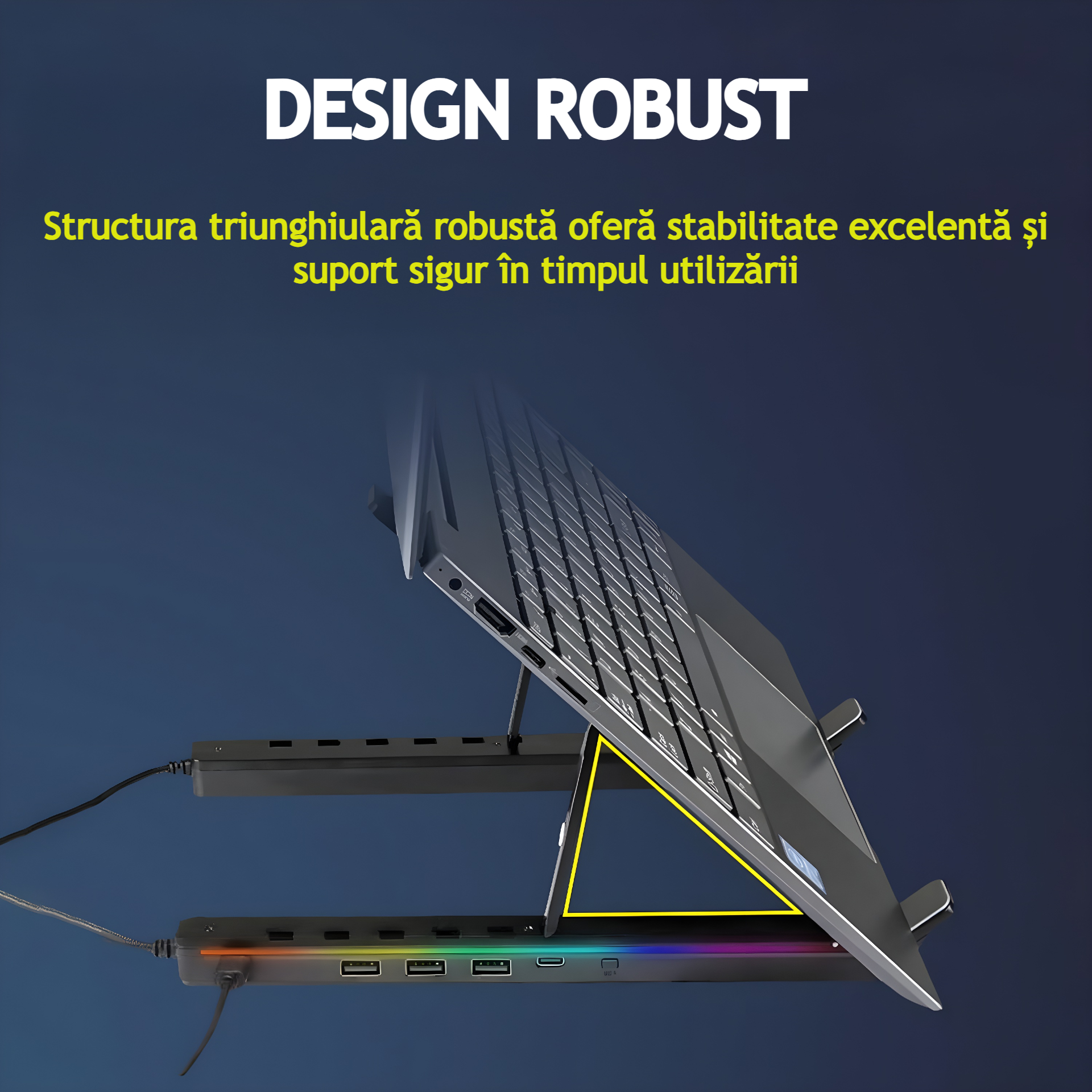 DESIGN ROBUST

Structura triunghiulară robustă oferă stabilitate excelentă și suport sigur în timpul utilizării